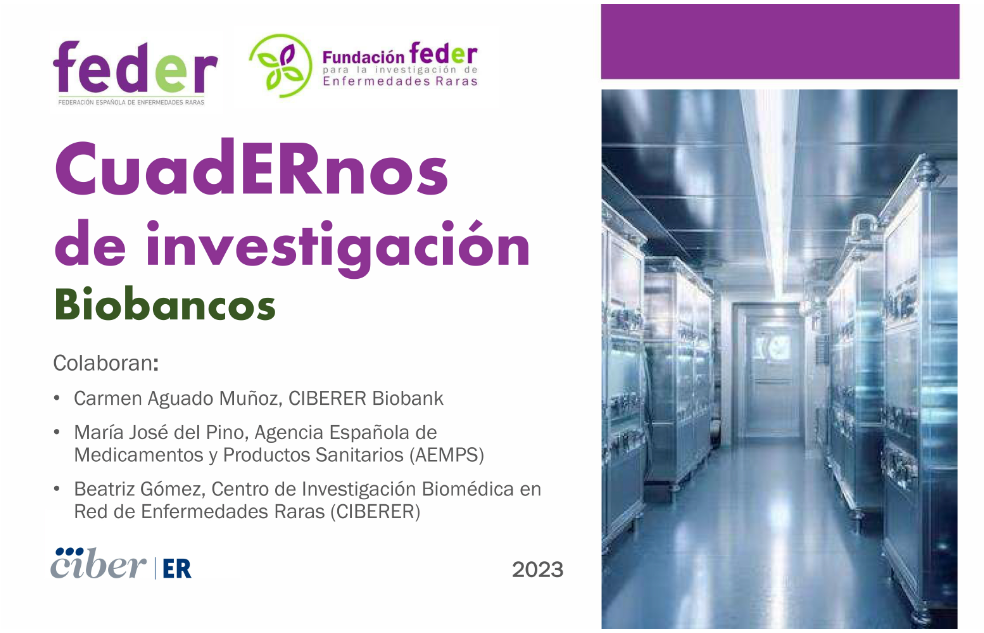 feder
FEDERACIÓN ESPAÑOLA DE ENFERMEDADES RARAS

Fundación feder para la investigación de Enfermedades Raras

CuadERnos de investigación
Biobancos

Colaboran:

• Carmen Aguado Muñoz, CIBERER Biobank
• María José del Pino, Agencia Española de Medicamentos y Productos Sanitarios (AEMPS)
• Beatriz Gómez, Centro de Investigación Biomédica en Red de Enfermedades Raras (CIBERER)

ciber | ER

2023